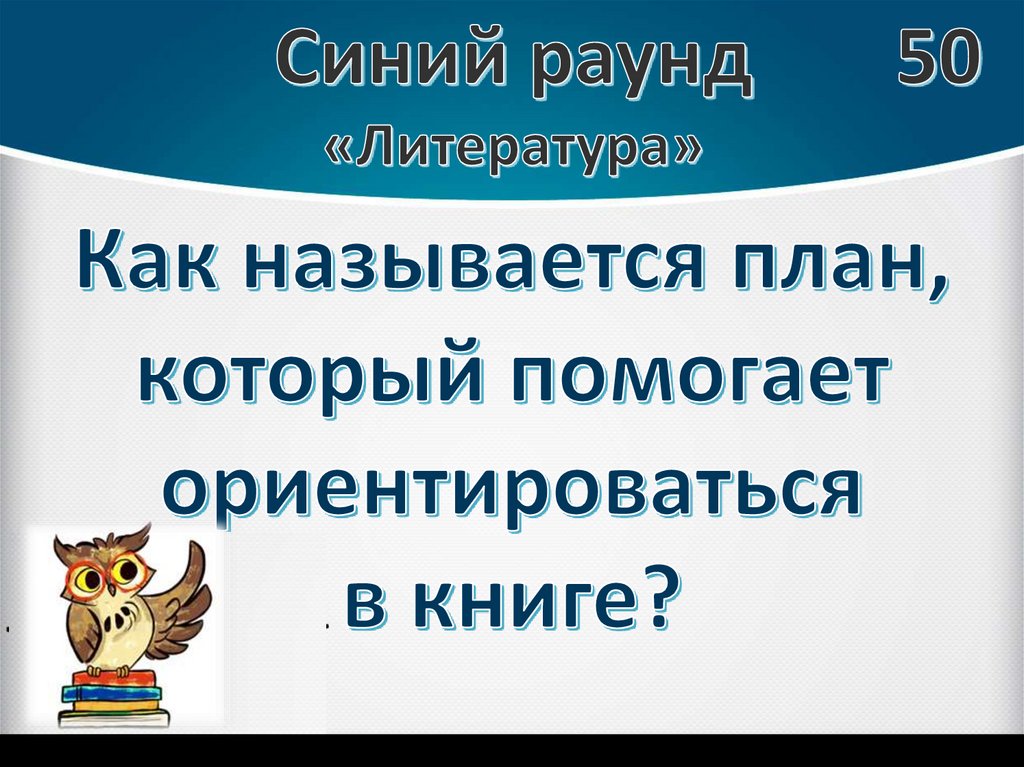 Синий раунд 50
«Литература»

Как называется план, который помогает ориентироваться в книге?